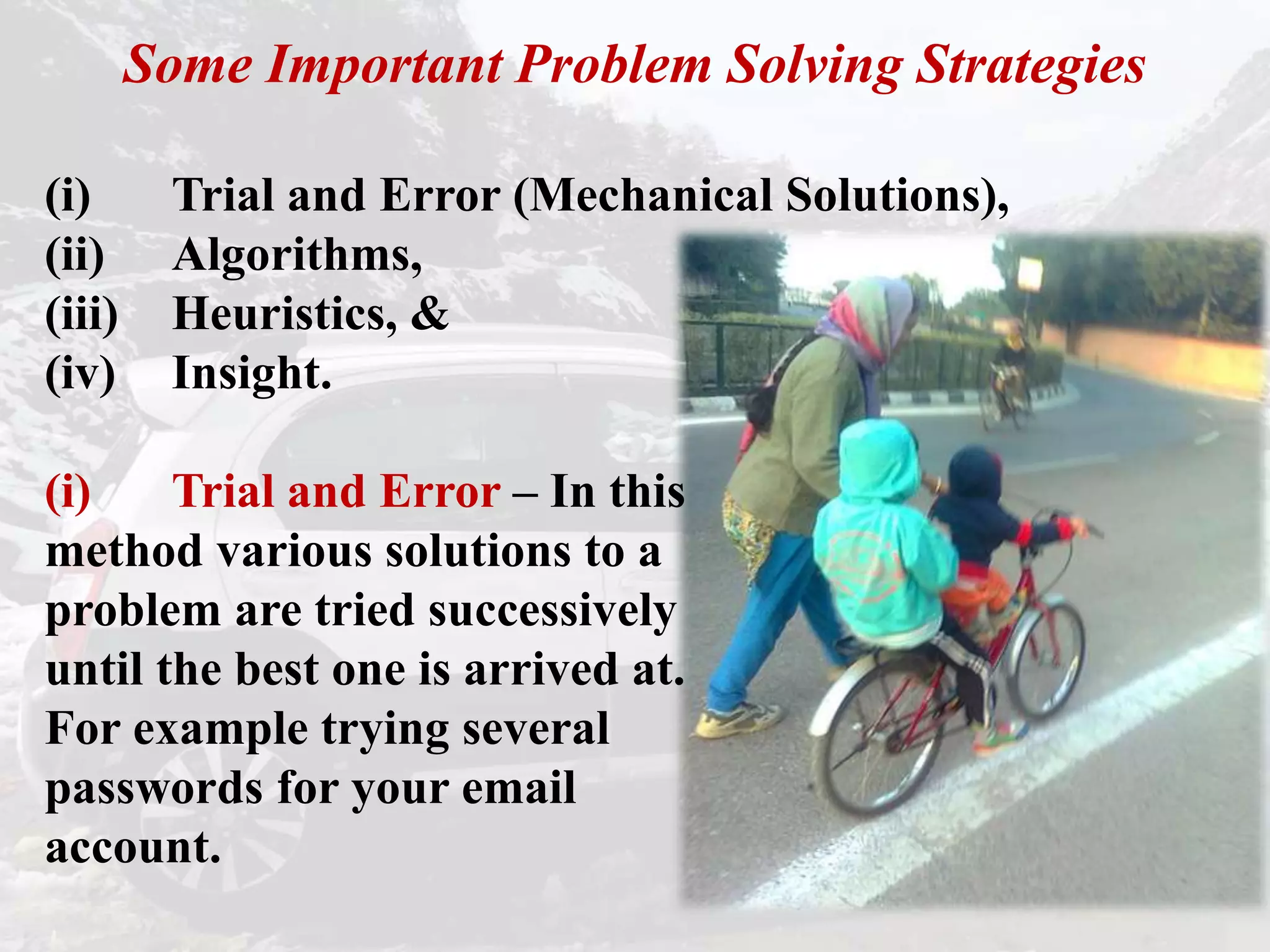 Some Important Problem Solving Strategies

(i) Trial and Error (Mechanical Solutions),
(ii) Algorithms,
(iii) Heuristics, &
(iv) Insight.

(i) Trial and Error – In this method various solutions to a problem are tried successively until the best one is arrived at. For example trying several passwords for your email account.